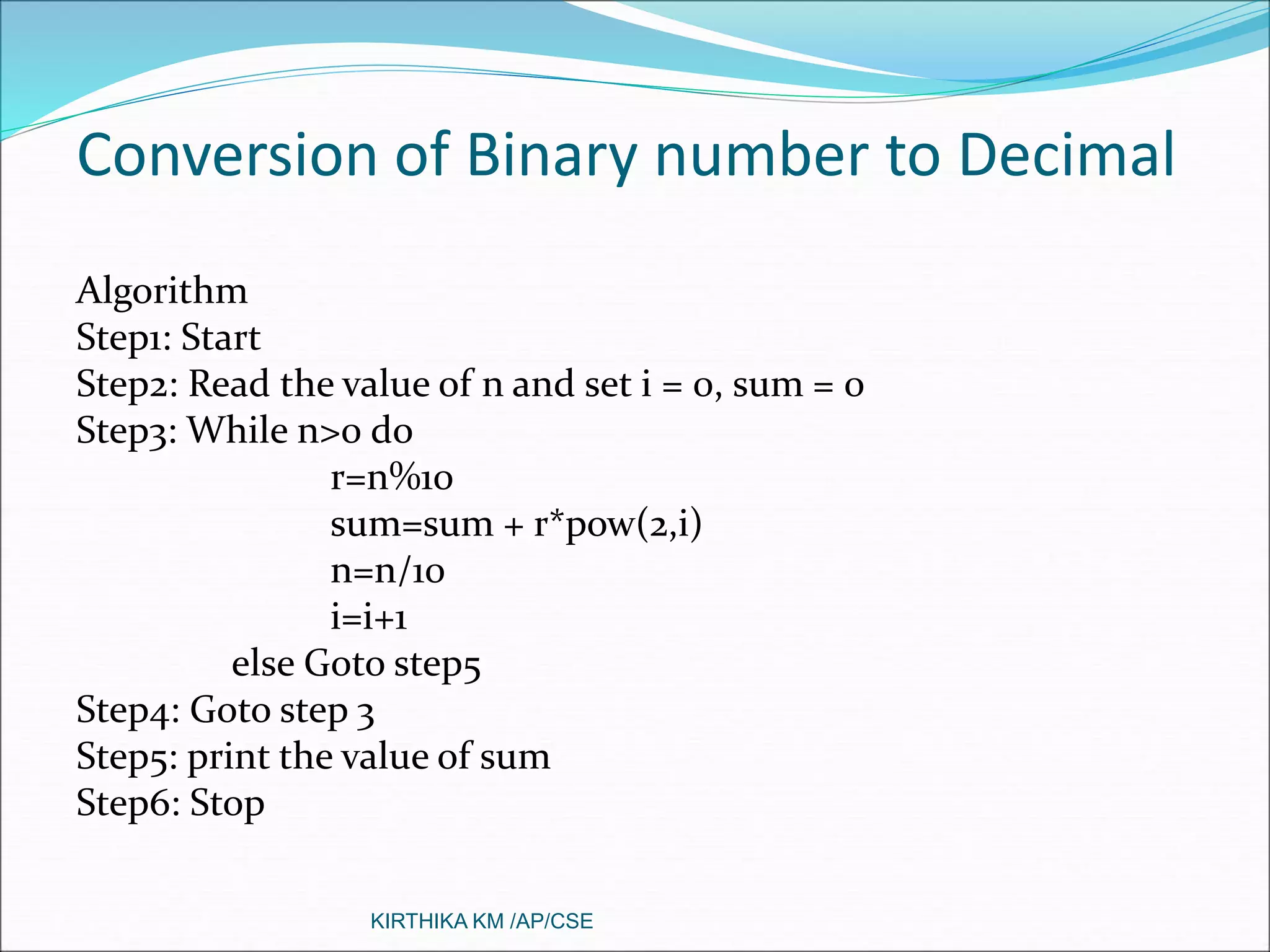 Conversion of Binary number to Decimal

Algorithm
Step1: Start
Step2: Read the value of n and set i = 0, sum = 0
Step3: While n>0 do
r=n%10
sum=sum + r*pow(2,i)
n=n/10
i=i+1
else Goto step5
Step4: Goto step 3
Step5: print the value of sum
Step6: Stop

KIRTHIKA KM /AP/CSE